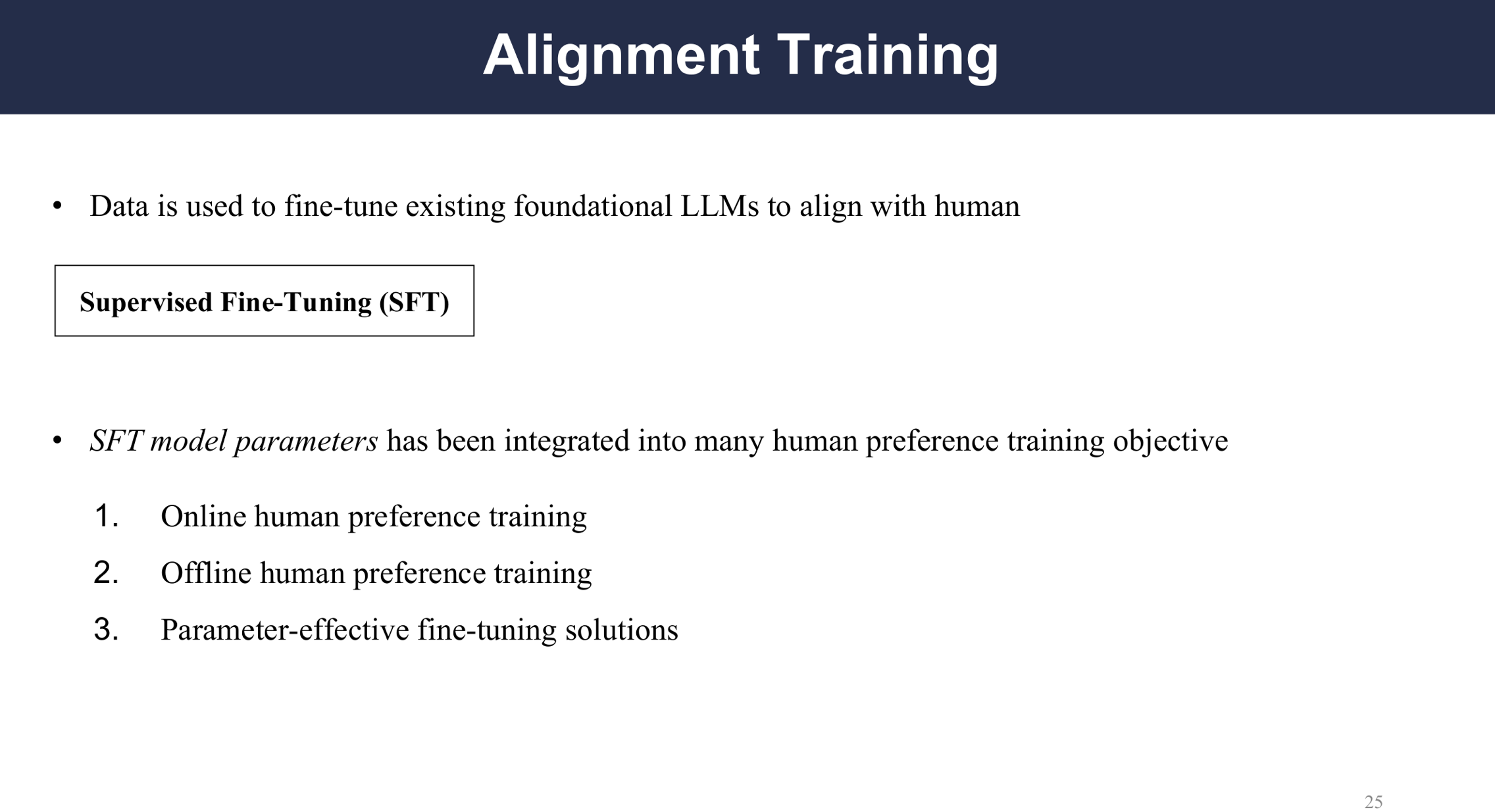 Alignment Training

• Data is used to fine-tune existing foundational LLMs to align with human

Supervised Fine-Tuning (SFT)

• SFT model parameters has been integrated into many human preference training objective

1. Online human preference training
2. Offline human preference training
3. Parameter-effective fine-tuning solutions

25